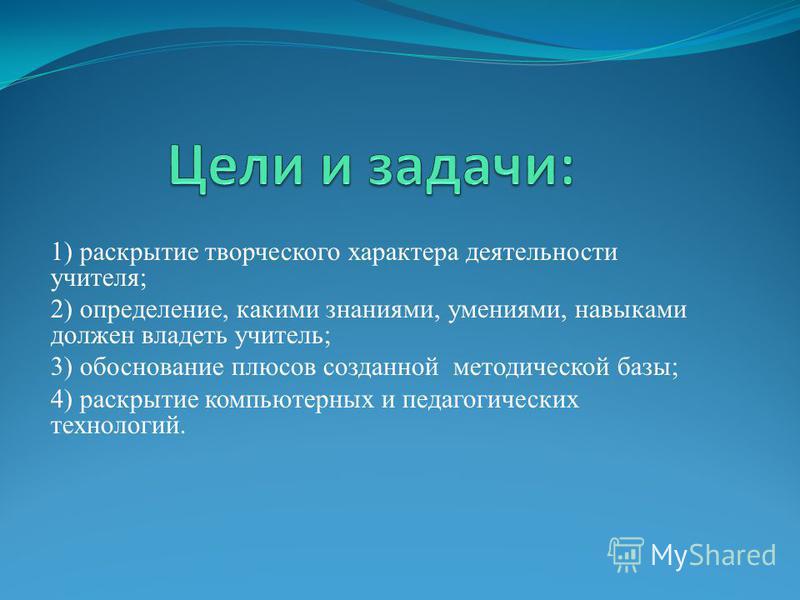 Цели и задачи:

1) раскрытие творческого характера деятельности учителя;

2) определение, какими знаниями, умениями, навыками должен владеть учитель;

3) обоснование плюсов созданной методической базы;

4) раскрытие компьютерных и педагогических технологий.

MyShared